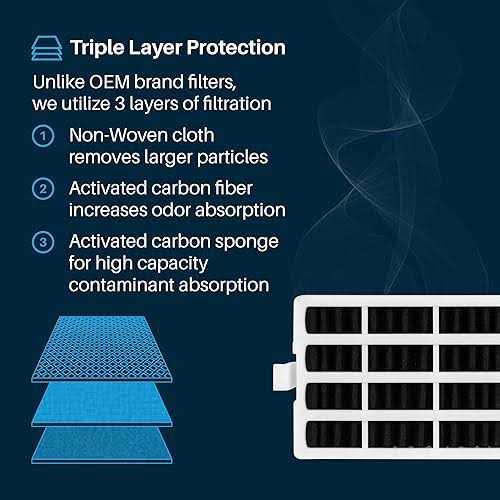 Triple Layer Protection

Unlike OEM brand filters, we utilize 3 layers of filtration

1 Non-Woven cloth removes larger particles

2 Activated carbon fiber increases odor absorption

3 Activated carbon sponge for high capacity contaminant absorption